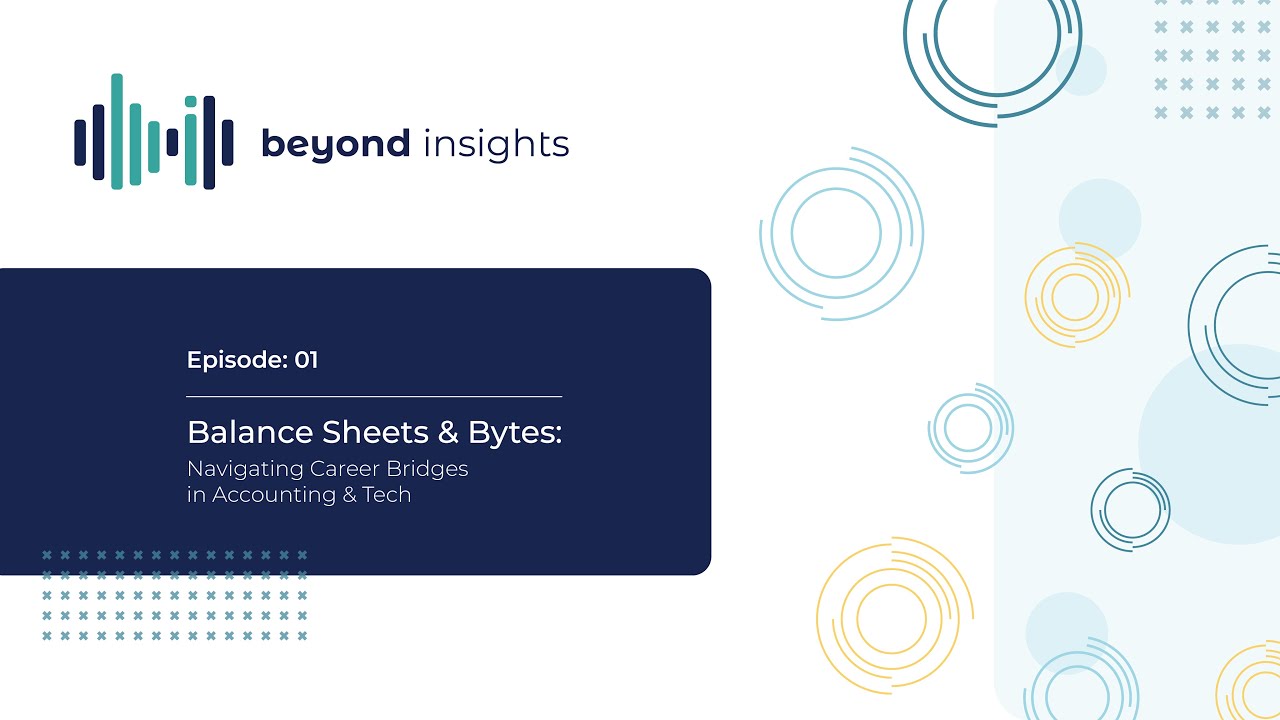 beyond insights

Episode: 01

Balance Sheets & Bytes:
Navigating Career Bridges in Accounting & Tech